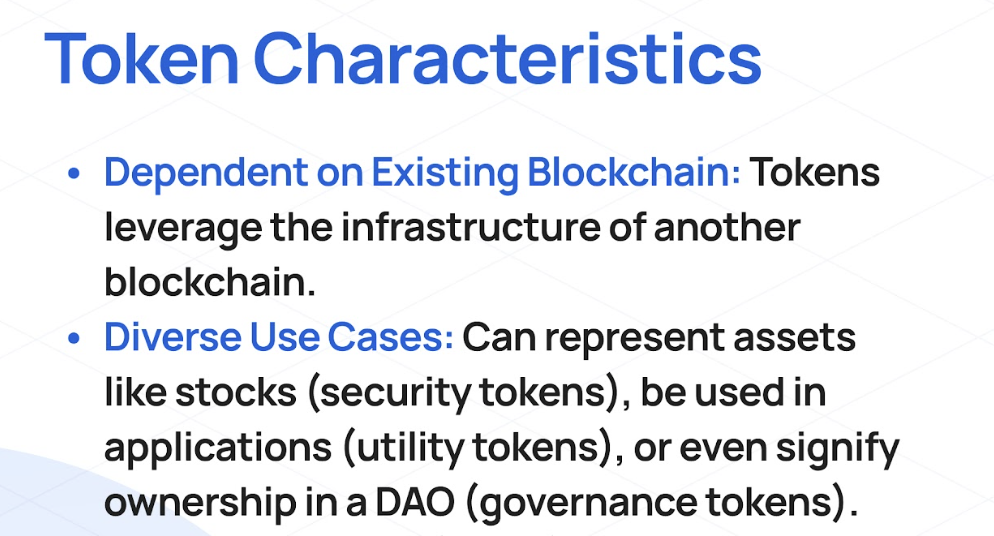 Token Characteristics

• Dependent on Existing Blockchain: Tokens leverage the infrastructure of another blockchain.

• Diverse Use Cases: Can represent assets like stocks (security tokens), be used in applications (utility tokens), or even signify ownership in a DAO (governance tokens).